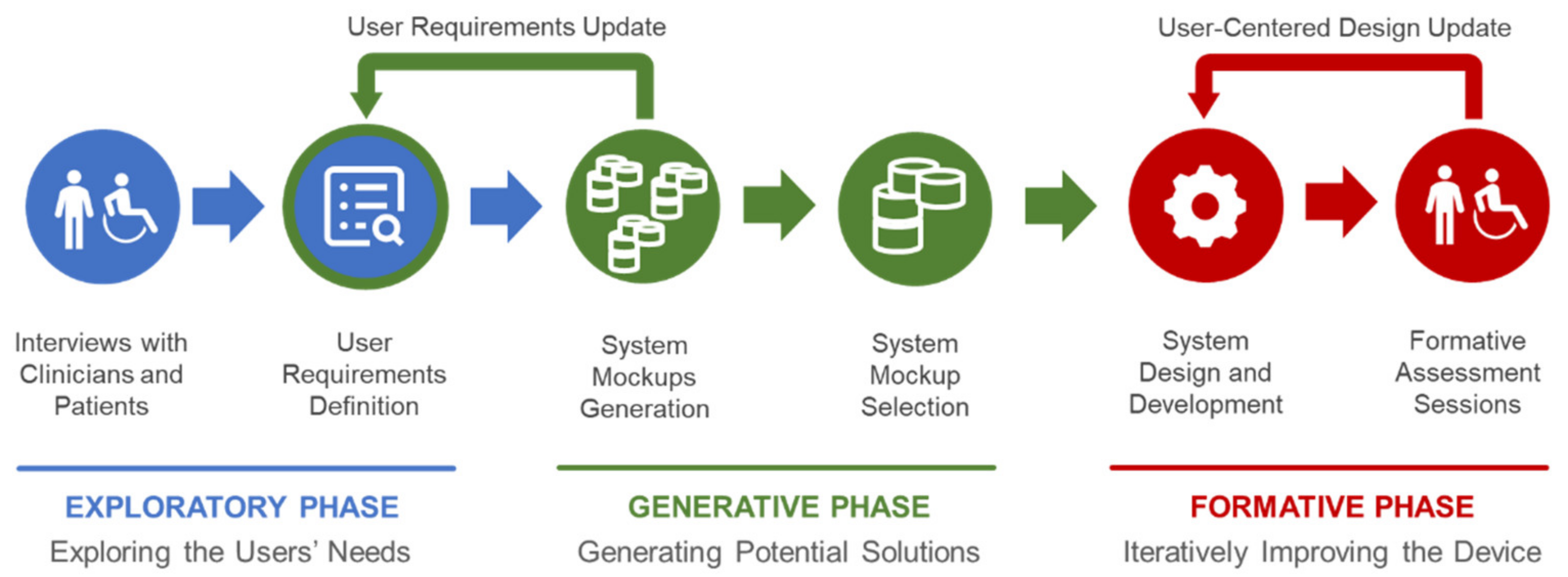 User Requirements Update

User-Centered Design Update

Interviews with Clinicians and Patients

User Requirements Definition

System Mockups Generation

System Mockup Selection

System Design and Development

Formative Assessment Sessions

EXPLORATORY PHASE
Exploring the Users' Needs

GENERATIVE PHASE
Generating Potential Solutions

FORMATIVE PHASE
Iteratively Improving the Device